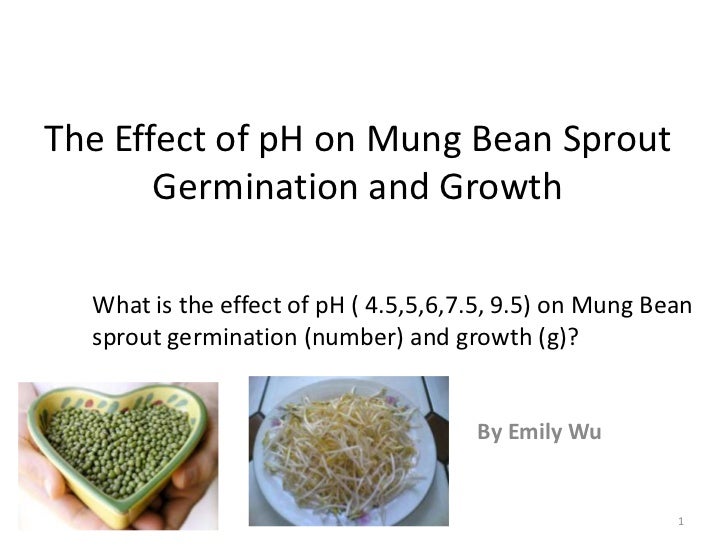 The Effect of pH on Mung Bean Sprout Germination and Growth

What is the effect of pH ( 4.5,5,6,7.5, 9.5) on Mung Bean sprout germination (number) and growth (g)?

By Emily Wu

1